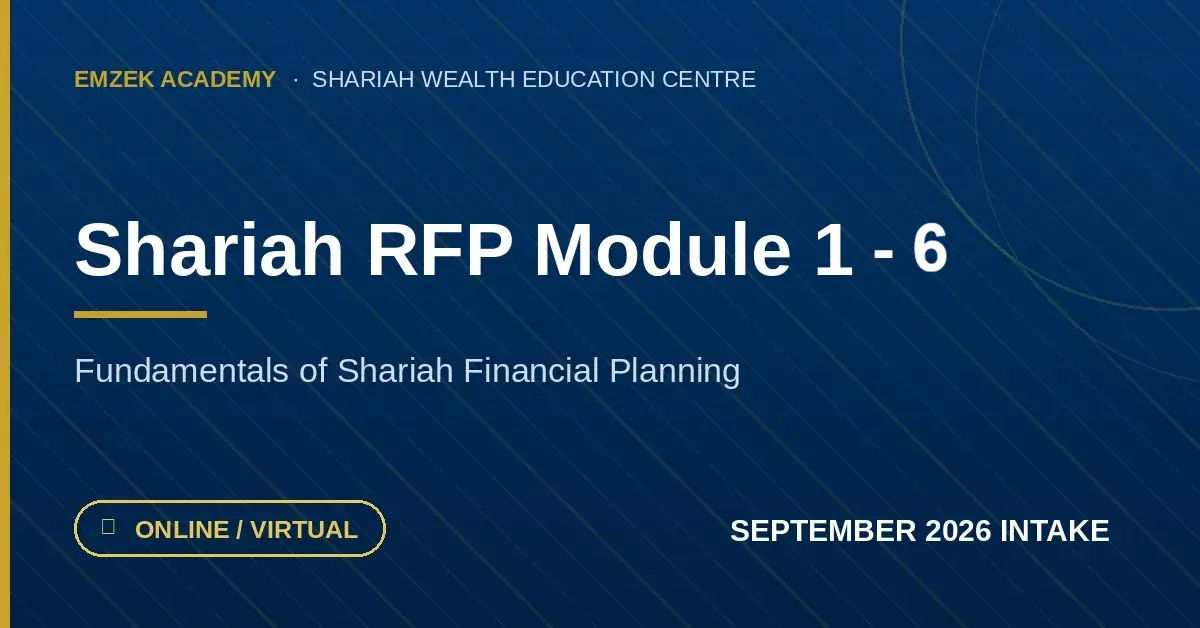 EMZEK ACADEMY · SHARIAH WEALTH EDUCATION CENTRE

Shariah RFP Module 1 - 6

Fundamentals of Shariah Financial Planning

ONLINE / VIRTUAL

SEPTEMBER 2026 INTAKE